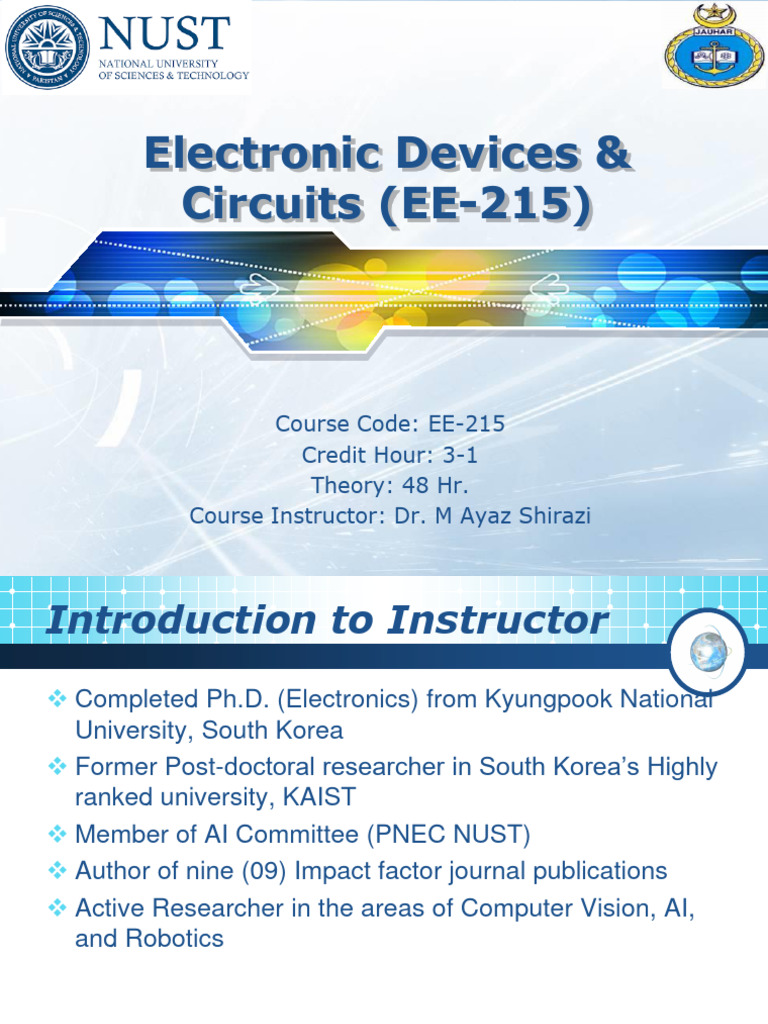 NUST
NATIONAL UNIVERSITY OF SCIENCES & TECHNOLOGY

JAUHAR

Electronic Devices & Circuits (EE-215)

Course Code: EE-215
Credit Hour: 3-1
Theory: 48 Hr.
Course Instructor: Dr. M Ayaz Shirazi

Introduction to Instructor

❖ Completed Ph.D. (Electronics) from Kyungpook National University, South Korea
❖ Former Post-doctoral researcher in South Korea's Highly ranked university, KAIST
❖ Member of AI Committee (PNEC NUST)
❖ Author of nine (09) Impact factor journal publications
❖ Active Researcher in the areas of Computer Vision, AI, and Robotics